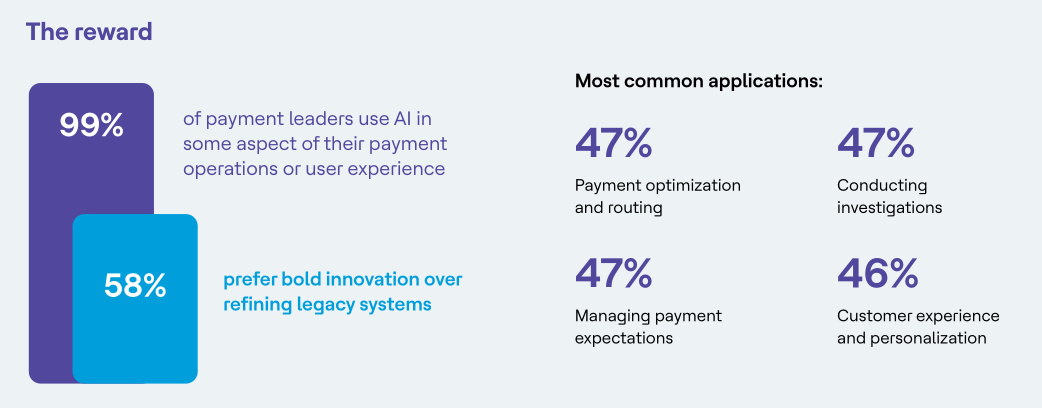 The reward

99%

of payment leaders use AI in some aspect of their payment operations or user experience

58%

prefer bold innovation over refining legacy systems

Most common applications:

47%

Payment optimization and routing

47%

Conducting investigations

47%

Managing payment expectations

46%

Customer experience and personalization